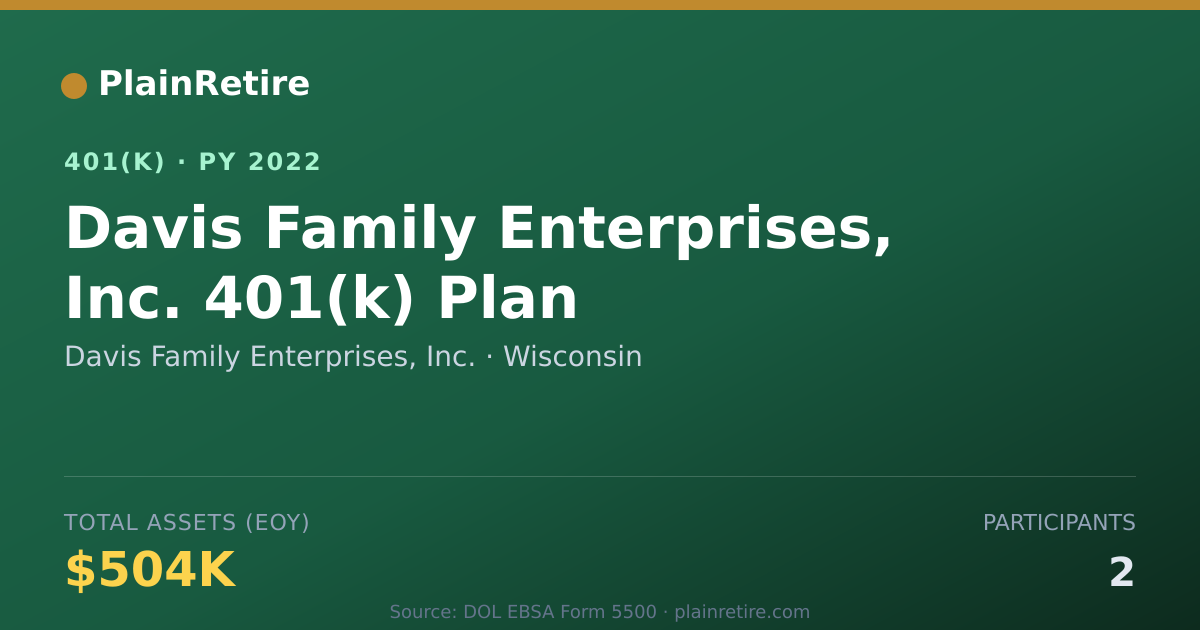 PlainRetire

401(K) · PY 2022

Davis Family Enterprises, Inc. 401(k) Plan

Davis Family Enterprises, Inc. · Wisconsin

TOTAL ASSETS (EOY)
$504K

PARTICIPANTS
2

Source: DOL EBSA Form 5500 · plainretire.com